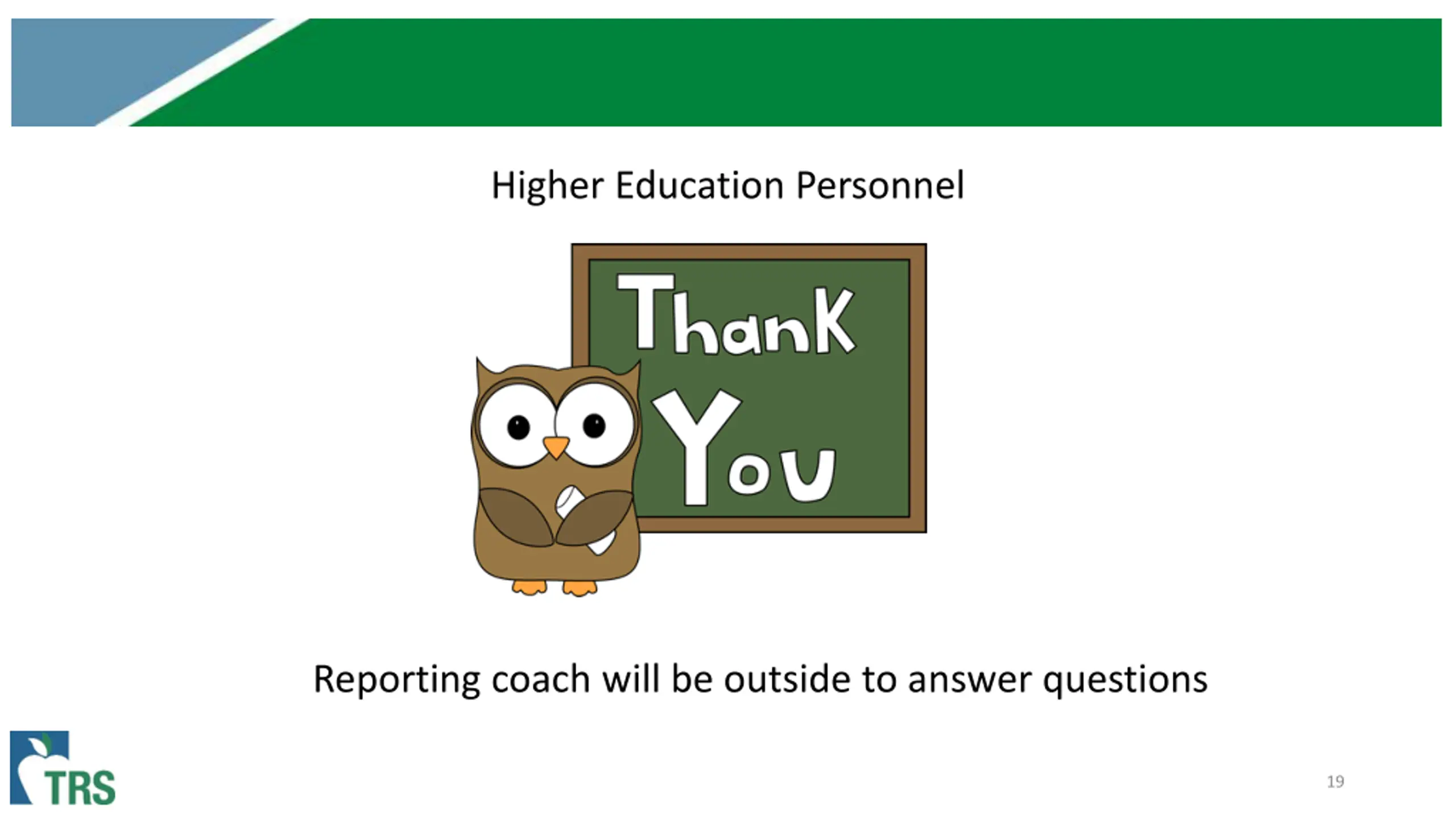 Higher Education Personnel

Thank You

Reporting coach will be outside to answer questions

TRS

19